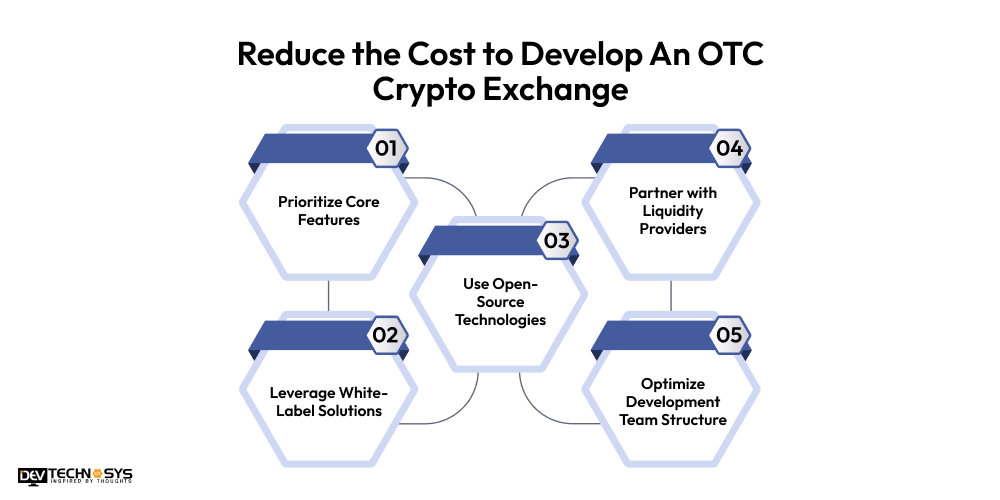 Reduce the Cost to Develop An OTC Crypto Exchange

01
Prioritize Core Features

02
Leverage White-Label Solutions

03
Use Open-Source Technologies

04
Partner with Liquidity Providers

05
Optimize Development Team Structure

DEV TECHNOSYS
INSPIRED BY THOUGHTS